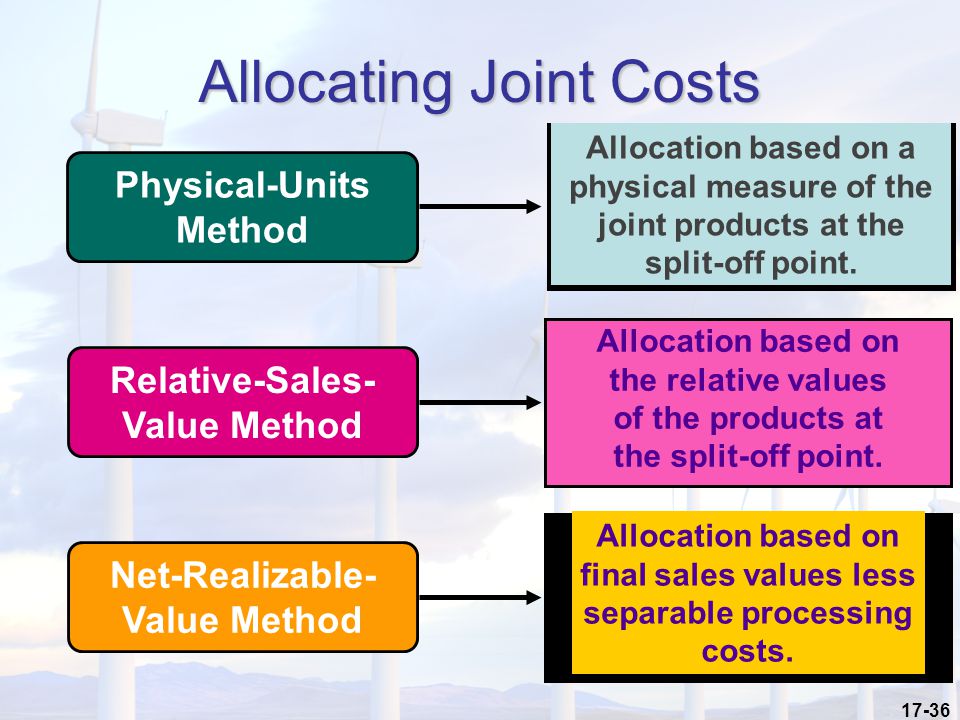 Allocating Joint Costs

Physical-Units Method

Allocation based on a physical measure of the joint products at the split-off point.

Relative-Sales-Value Method

Allocation based on the relative values of the products at the split-off point.

Net-Realizable-Value Method

Allocation based on final sales values less separable processing costs.

17-36